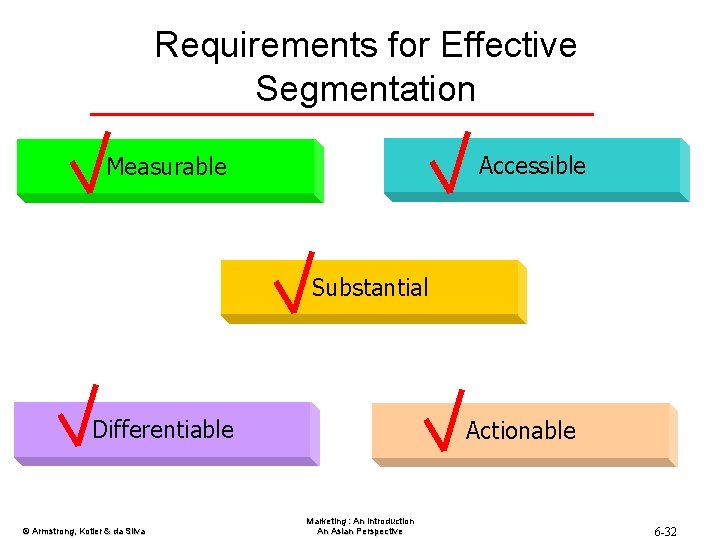 Requirements for Effective Segmentation

Measurable

Accessible

Substantial

Differentiable

Actionable

© Armstrong, Kotler & da Silva

Marketing : An Introduction
An Asian Perspective

6-32